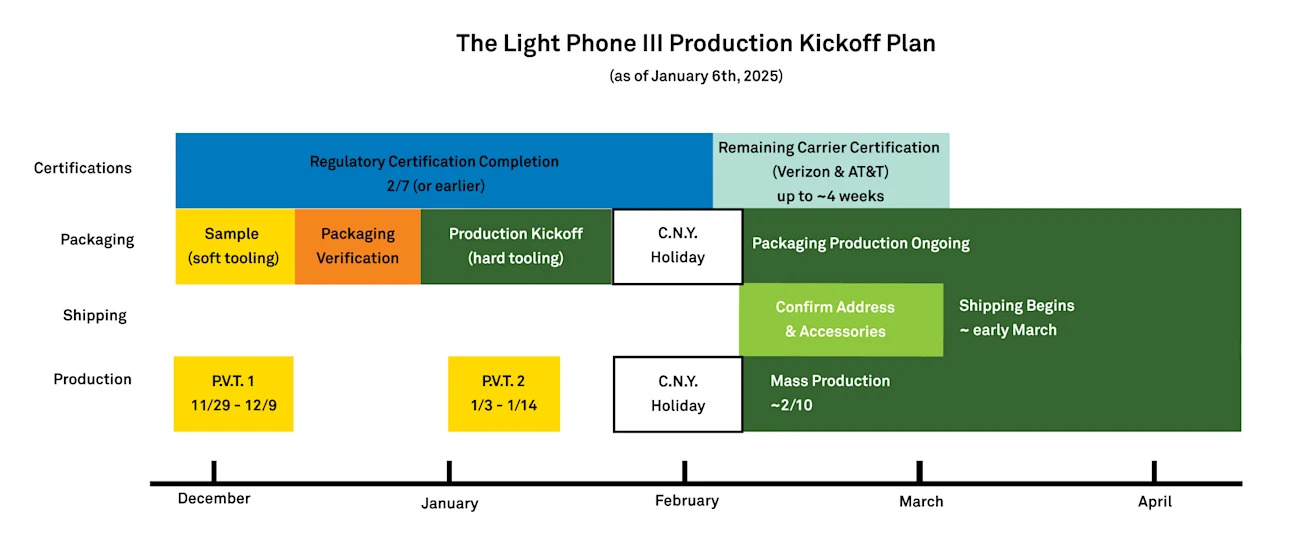 The Light Phone III Production Kickoff Plan
(as of January 6th, 2025)

Certifications
Regulatory Certification Completion
2/7 (or earlier)
Remaining Carrier Certification
(Verizon & AT&T)
up to ~4 weeks

Packaging
Sample
(soft tooling)
Packaging
Verification
Production Kickoff
(hard tooling)
C.N.Y.
Holiday
Packaging Production Ongoing

Shipping
Confirm Address
& Accessories
Shipping Begins
~ early March

Production
P.V.T. 1
11/29 - 12/9
P.V.T. 2
1/3 - 1/14
C.N.Y.
Holiday
Mass Production
~2/10

December
January
February
March
April